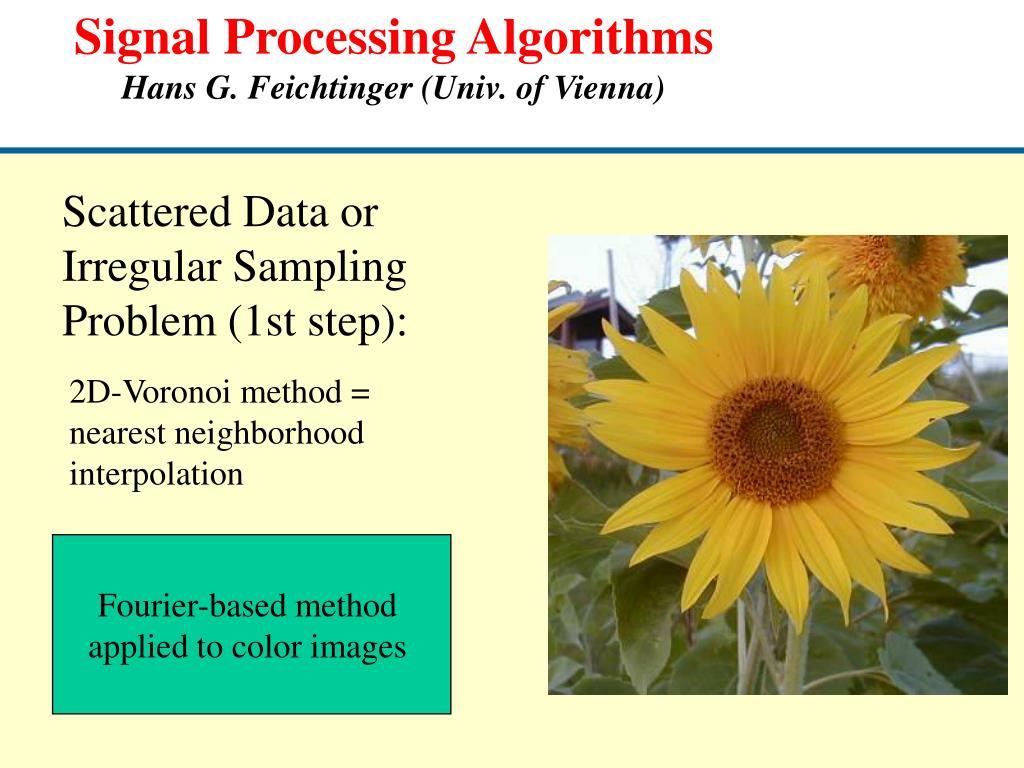 Signal Processing Algorithms
Hans G. Feichtinger (Univ. of Vienna)

Scattered Data or Irregular Sampling Problem (1st step):

2D-Voronoi method = nearest neighborhood interpolation

Fourier-based method applied to color images